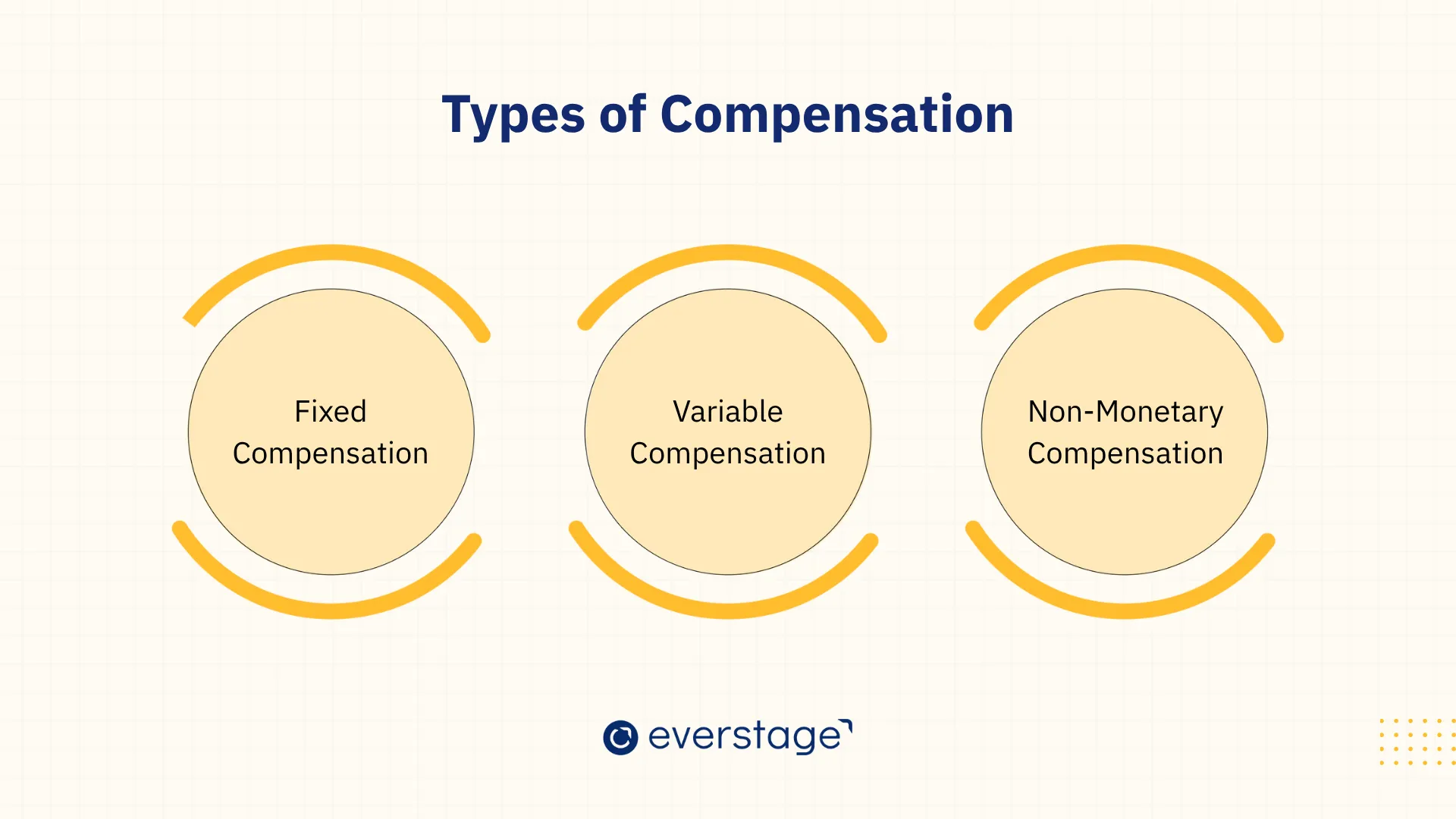 Types of Compensation

Fixed Compensation

Variable Compensation

Non-Monetary Compensation

everstage